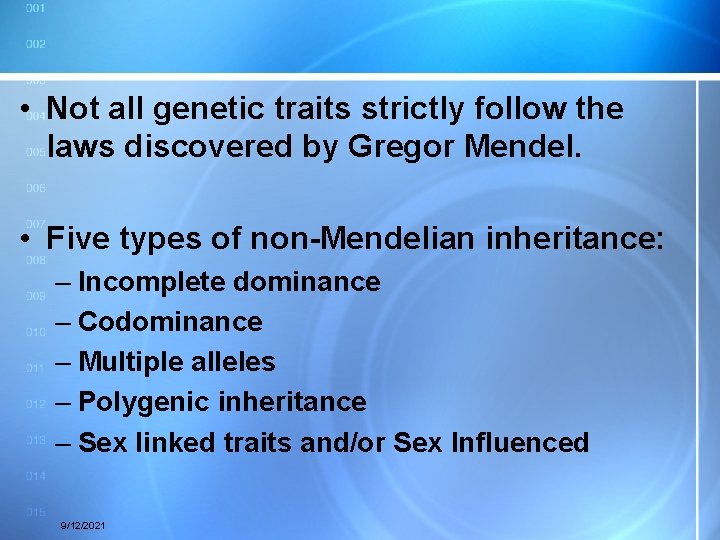 001
002
003
004
005
006
007
008
009
010
011
012
013
014
015

• Not all genetic traits strictly follow the laws discovered by Gregor Mendel.

• Five types of non-Mendelian inheritance:
– Incomplete dominance
– Codominance
– Multiple alleles
– Polygenic inheritance
– Sex linked traits and/or Sex Influenced

9/12/2021